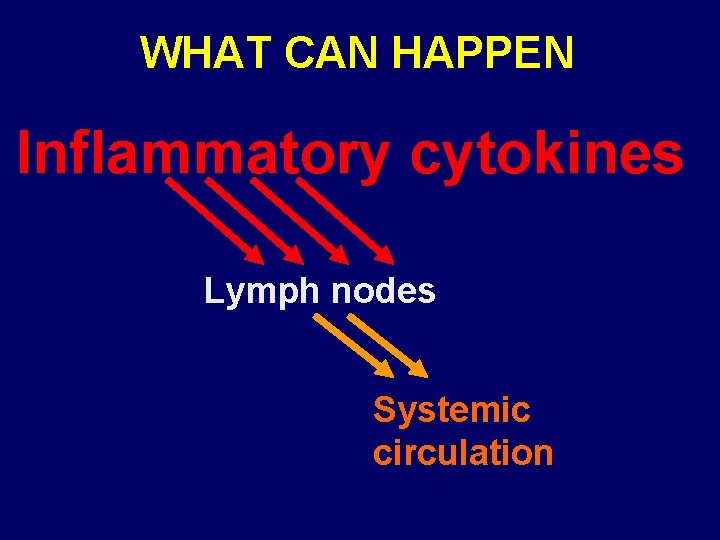 WHAT CAN HAPPEN

Inflammatory cytokines

Lymph nodes

Systemic circulation